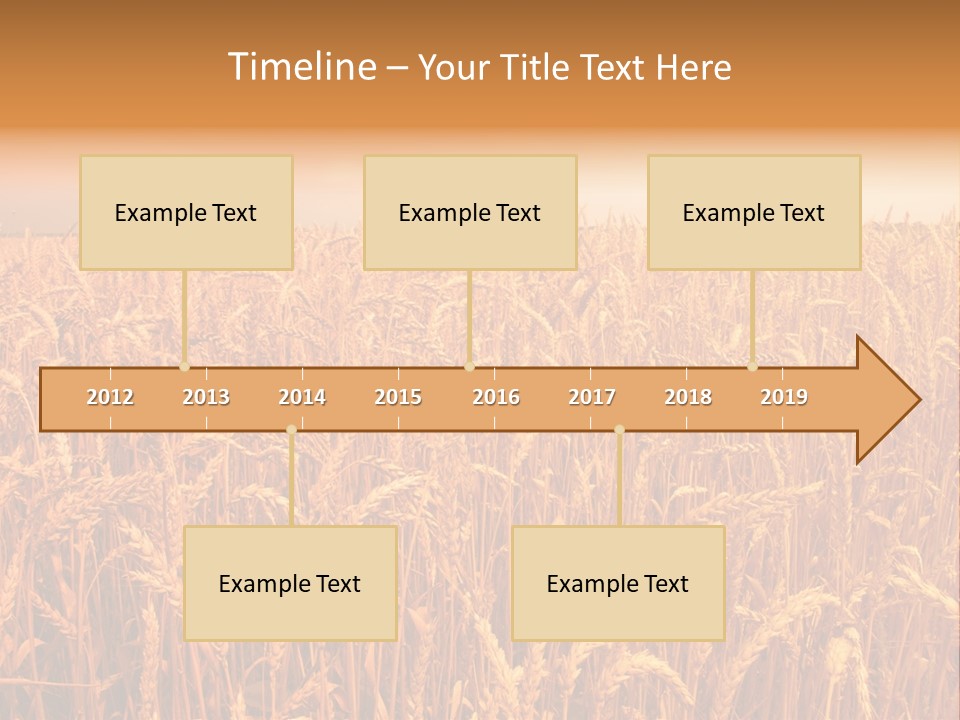 Timeline – Your Title Text Here

Example Text

Example Text

Example Text

2012 2013 2014 2015 2016 2017 2018 2019

Example Text

Example Text